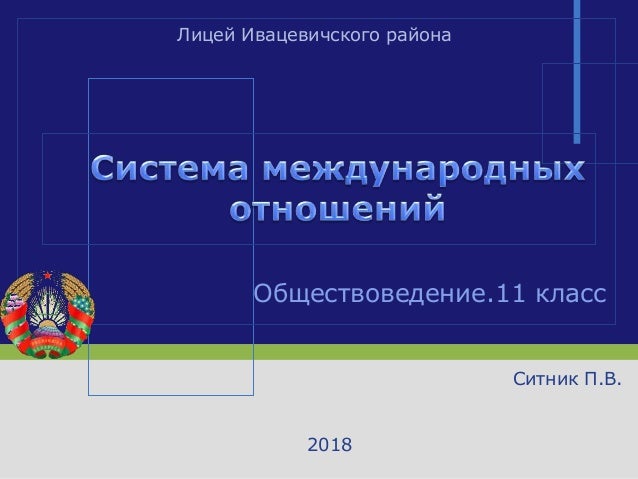 Лицей Ивацевичского района

Система международных отношений

Обществоведение.11 класс

Ситник П.В.

2018